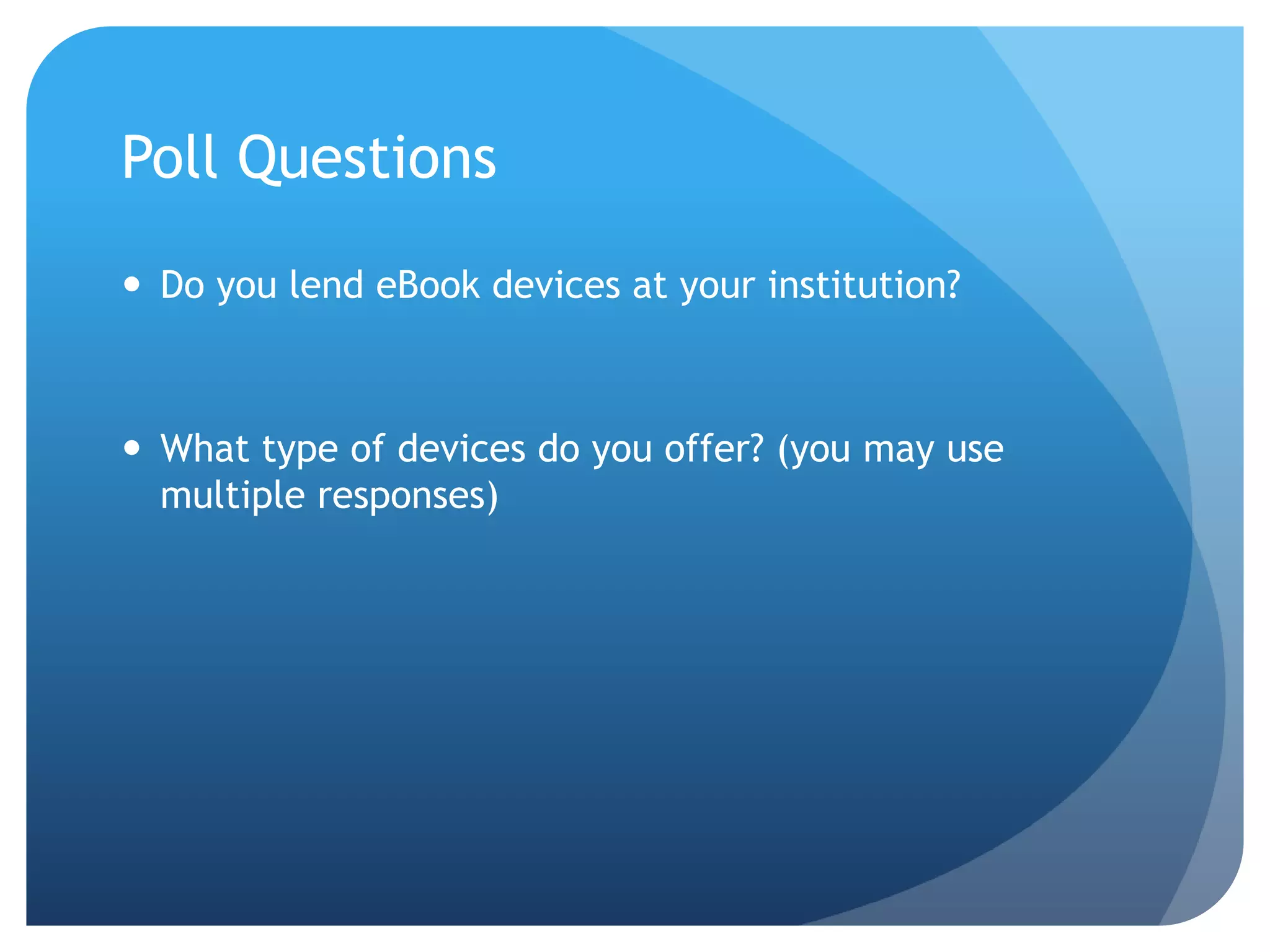 Poll Questions

• Do you lend eBook devices at your institution?

• What type of devices do you offer? (you may use multiple responses)